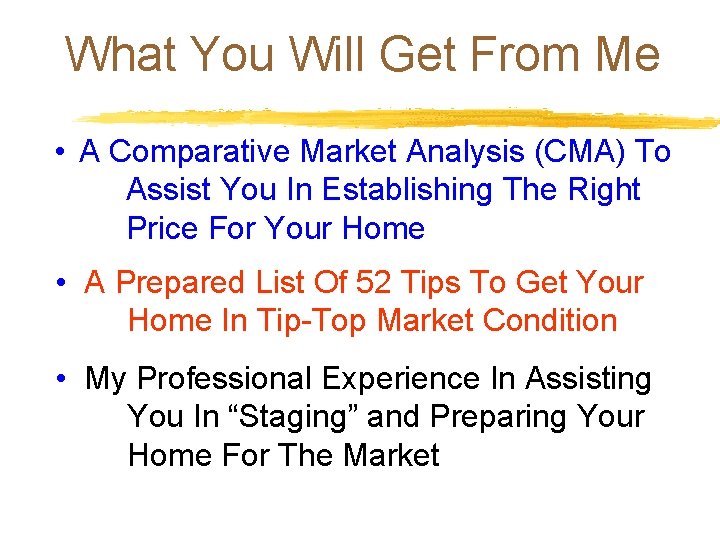 What You Will Get From Me

• A Comparative Market Analysis (CMA) To Assist You In Establishing The Right Price For Your Home

• A Prepared List Of 52 Tips To Get Your Home In Tip-Top Market Condition

• My Professional Experience In Assisting You In “Staging” and Preparing Your Home For The Market